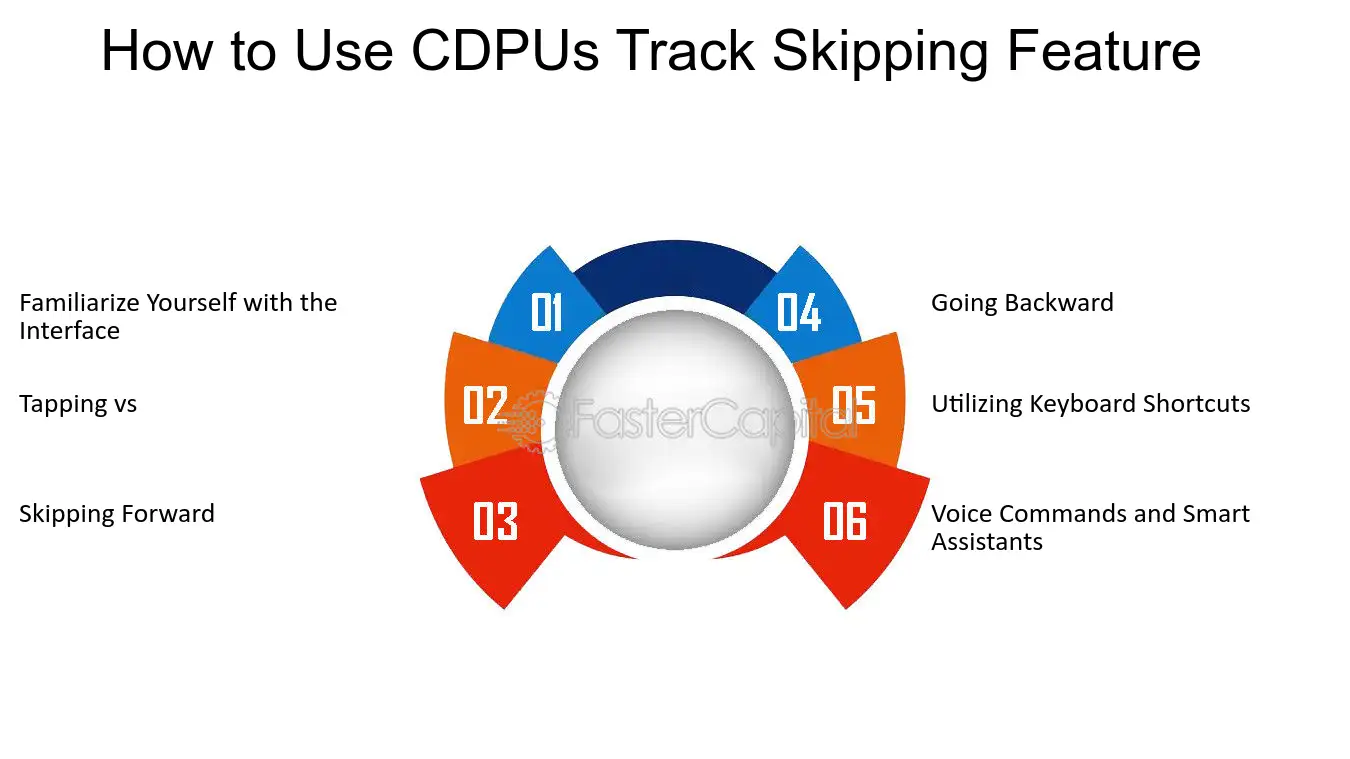 How to Use CDPUs Track Skipping Feature

Familiarize Yourself with the Interface

Tapping vs

Skipping Forward

01

02

03

04

05

06

Going Backward

Utilizing Keyboard Shortcuts

Voice Commands and Smart Assistants

FasterCapital